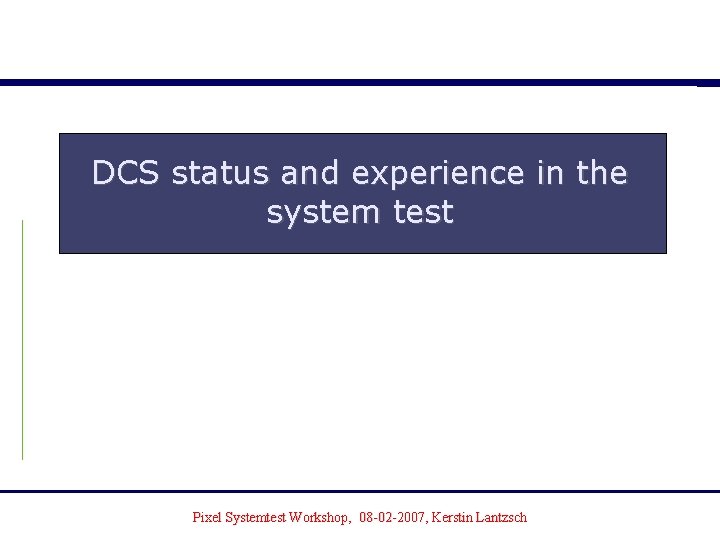 DCS status and experience in the system test

Pixel Systemtest Workshop, 08-02-2007, Kerstin Lantzsch